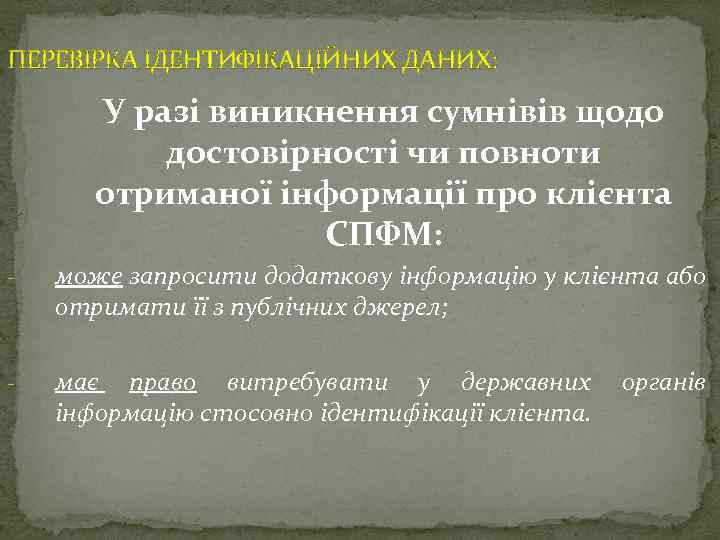 ПЕРЕВІРКА ІДЕНТИФІКАЦІЙНИХ ДАНИХ:

У разі виникнення сумнівів щодо достовірності чи повноти отриманої інформації про клієнта СПФМ:

- може запросити додаткову інформацію у клієнта або отримати її з публічних джерел;

- має право витребувати у державних органів інформацію стосовно ідентифікації клієнта.